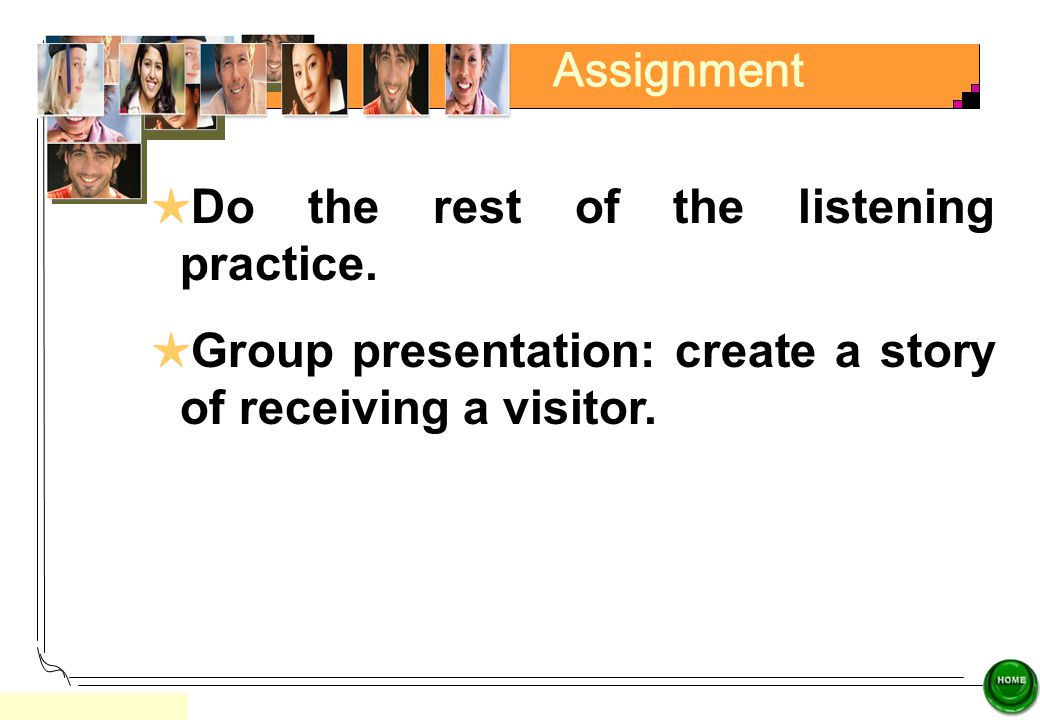 Assignment

★Do the rest of the listening practice.

★Group presentation: create a story of receiving a visitor.

HOME